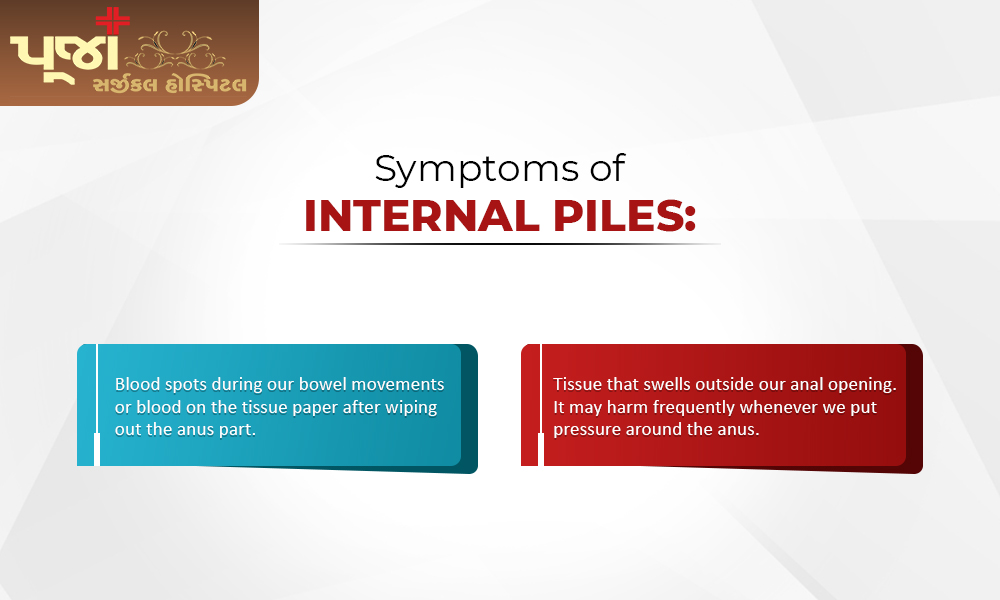 પૂજા
સર્જીકલ હોસ્પિટલ

Symptoms of
INTERNAL PILES:

Blood spots during our bowel movements or blood on the tissue paper after wiping out the anus part.

Tissue that swells outside our anal opening. It may harm frequently whenever we put pressure around the anus.